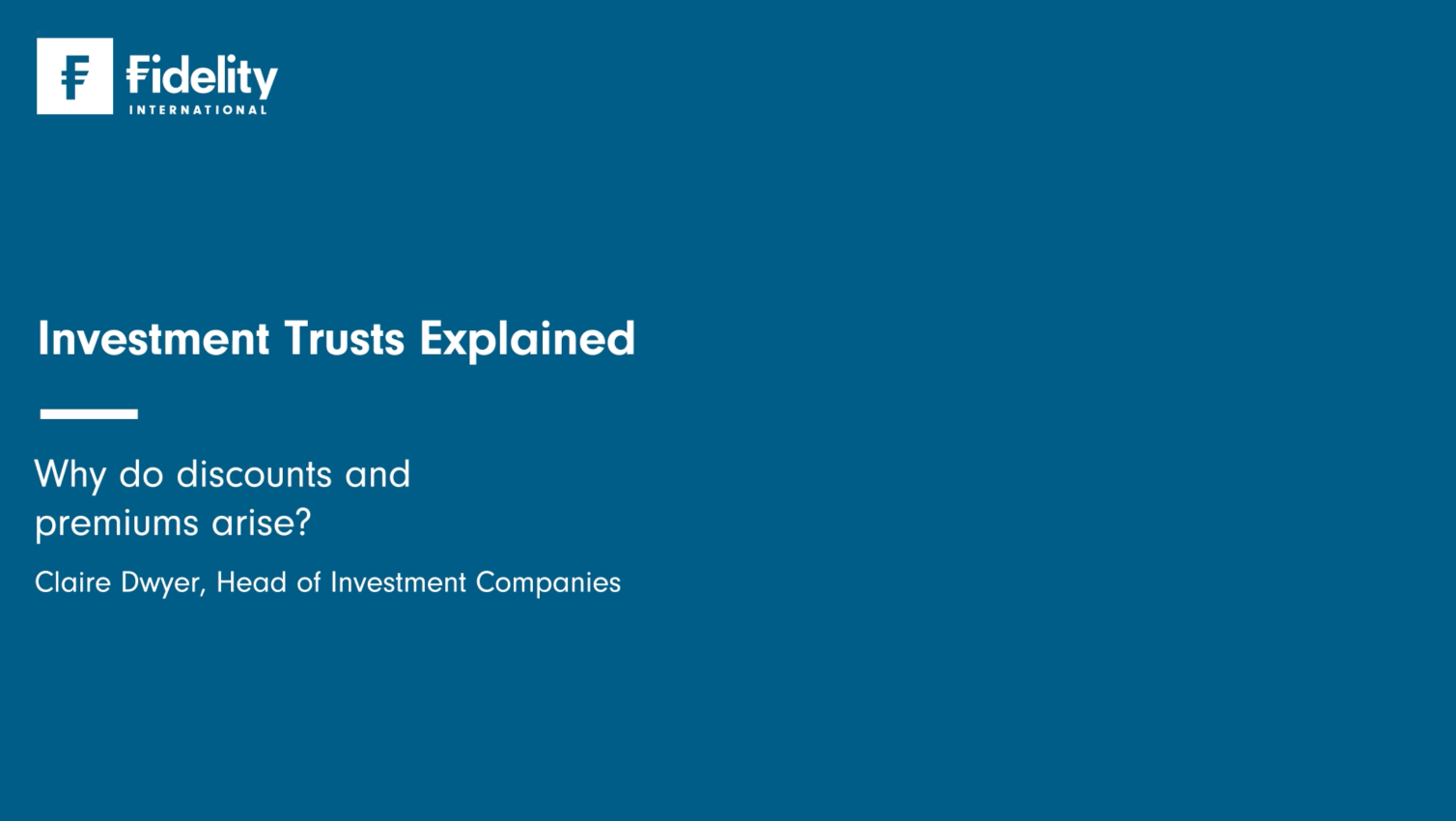 Fidelity
INTERNATIONAL

Investment Trusts Explained

Why do discounts and premiums arise?

Claire Dwyer, Head of Investment Companies